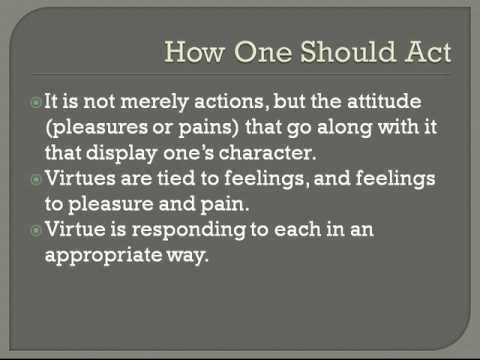 How One Should Act

It is not merely actions, but the attitude (pleasures or pains) that go along with it that display one's character.

Virtues are tied to feelings, and feelings to pleasure and pain.

Virtue is responding to each in an appropriate way.